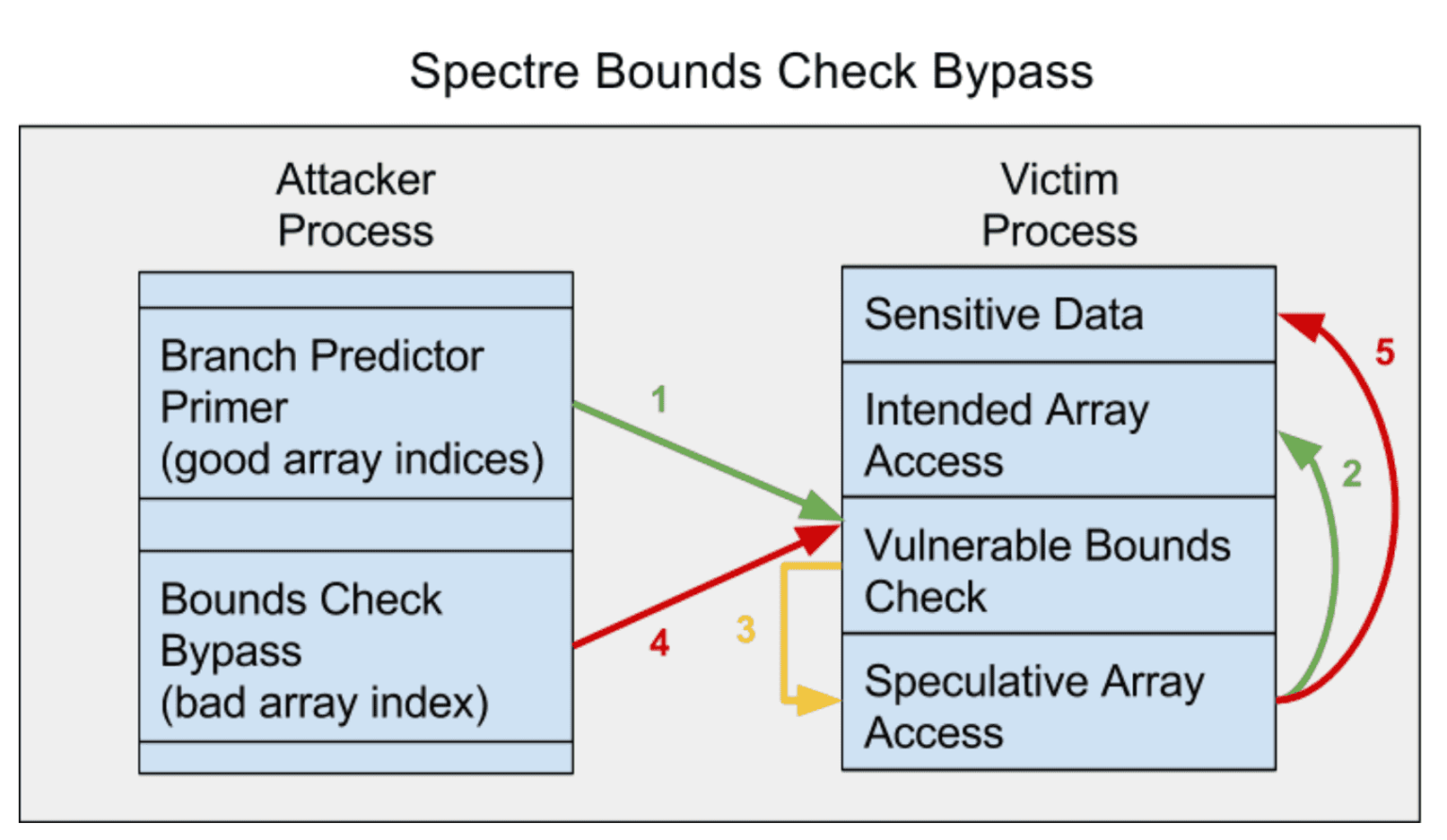 Spectre Bounds Check Bypass

Attacker Process

Branch Predictor Primer (good array indices)

Bounds Check Bypass (bad array index)

Victim Process

Sensitive Data

Intended Array Access

Vulnerable Bounds Check

Speculative Array Access

1

2

3

4

5